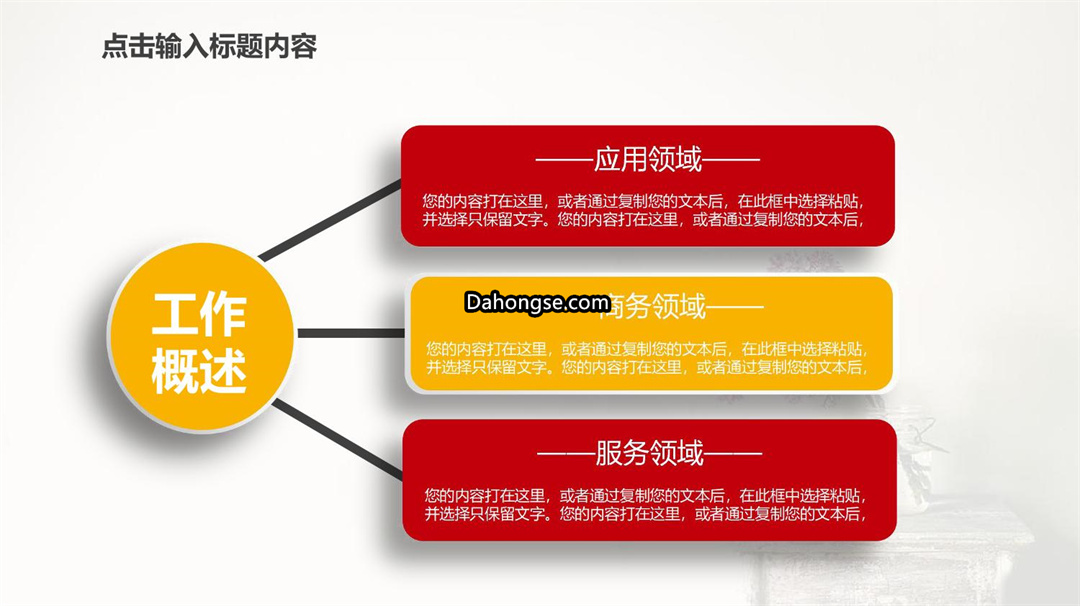 点击输入标题内容

工作概述

——应用领域——

您的内容打在这里，或者通过复制您的文本后，在此框中选择粘贴，并选择只保留文字。您的内容打在这里，或者通过复制您的文本后，

Dahongse.com 商务领域——

您的内容打在这里，或者通过复制您的文本后，在此框中选择粘贴，并选择只保留文字。您的内容打在这里，或者通过复制您的文本后，

——服务领域——

您的内容打在这里，或者通过复制您的文本后，在此框中选择粘贴，并选择只保留文字。您的内容打在这里，或者通过复制您的文本后，